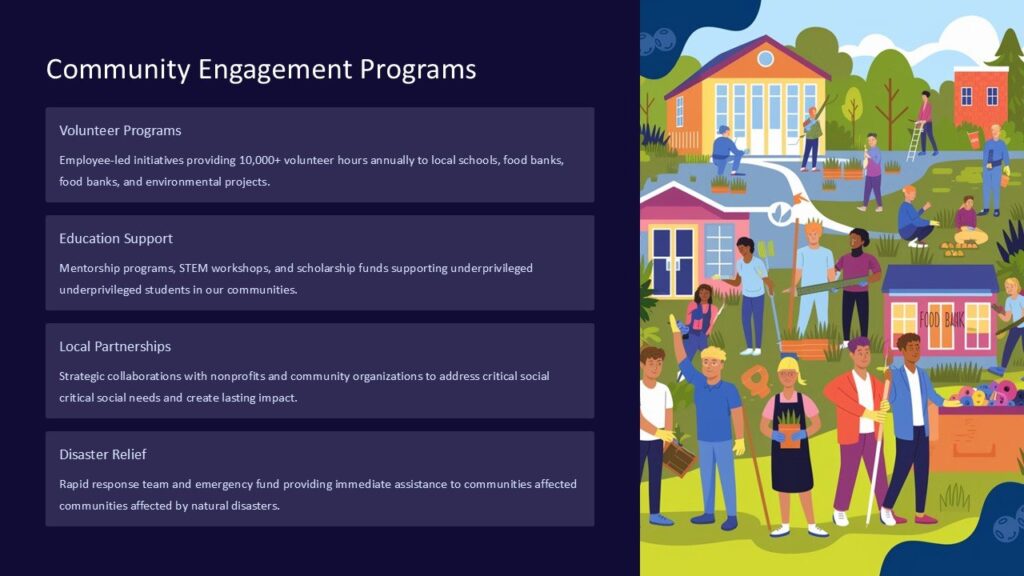 Community Engagement Programs

Volunteer Programs

Employee-led initiatives providing 10,000+ volunteer hours annually to local schools, food banks, food banks, and environmental projects.

Education Support

Mentorship programs, STEM workshops, and scholarship funds supporting underprivileged underprivileged students in our communities.

Local Partnerships

Strategic collaborations with nonprofits and community organizations to address critical social critical social needs and create lasting impact.

Disaster Relief

Rapid response team and emergency fund providing immediate assistance to communities affected communities affected by natural disasters.

FOOD BANK